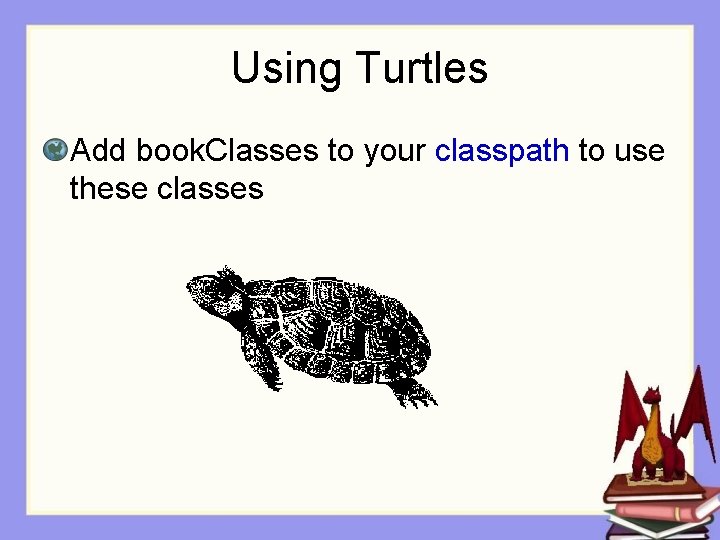 Using Turtles

Add bookClasses to your classpath to use these classes